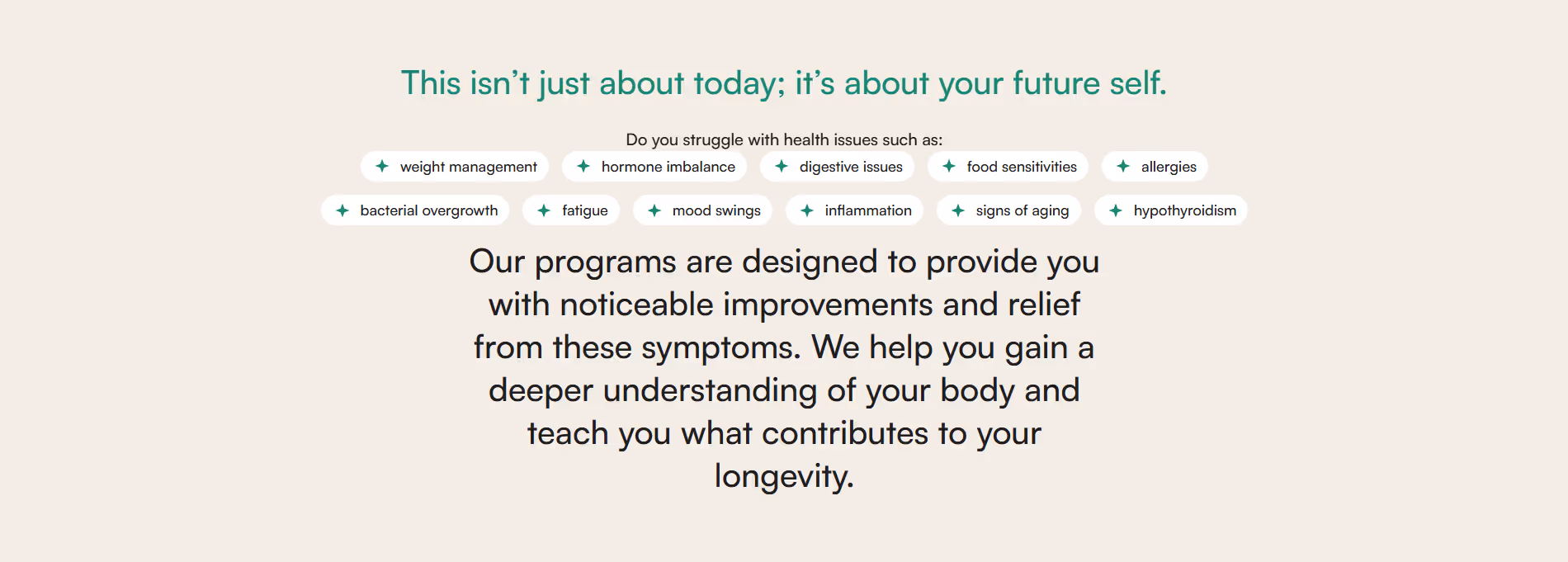 This isn’t just about today; it’s about your future self.

Do you struggle with health issues such as:

weight management
hormone imbalance
digestive issues
food sensitivities
allergies
bacterial overgrowth
fatigue
mood swings
inflammation
signs of aging
hypothyroidism

Our programs are designed to provide you with noticeable improvements and relief from these symptoms. We help you gain a deeper understanding of your body and teach you what contributes to your longevity.